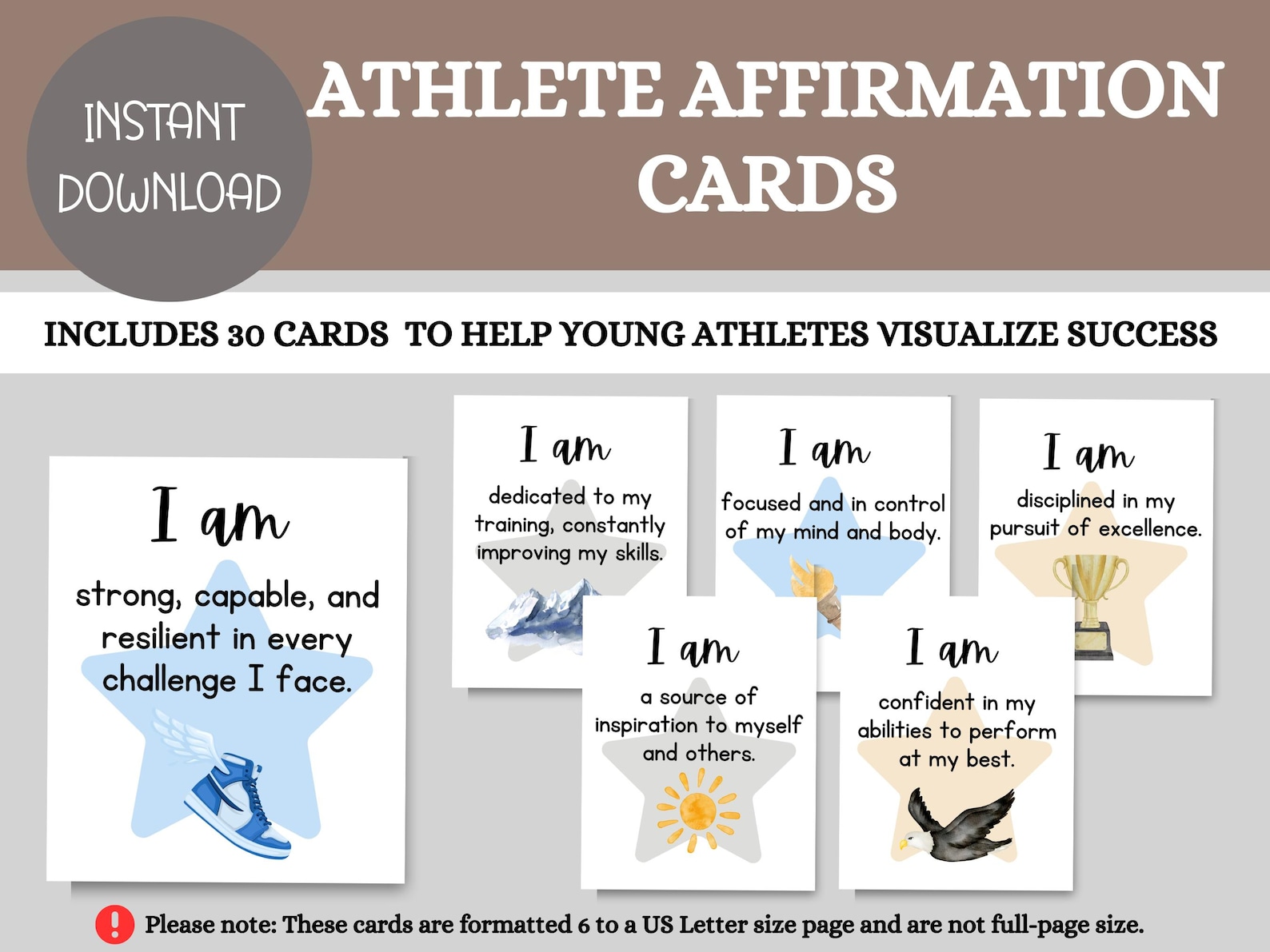 INSTANT DOWNLOAD

ATHLETE AFFIRMATION CARDS

INCLUDES 30 CARDS TO HELP YOUNG ATHLETES VISUALIZE SUCCESS

I am
strong, capable, and resilient in every challenge I face.

I am
dedicated to my training, constantly improving my skills.

I am
focused and in control of my mind and body.

I am
disciplined in my pursuit of excellence.

I am
a source of inspiration to myself and others.

I am
confident in my abilities to perform at my best.

Please note: These cards are formatted 6 to a US Letter size page and are not full-page size.